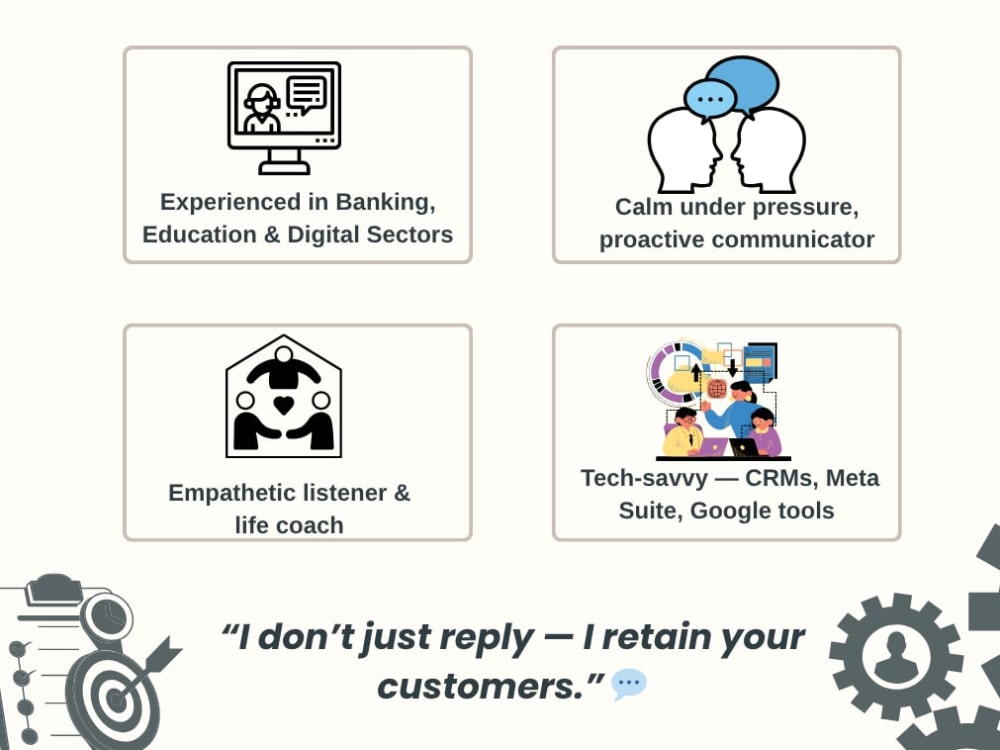 Experienced in Banking, Education & Digital Sectors

Calm under pressure, proactive communicator

Empathetic listener & life coach

Tech-savvy — CRMs, Meta Suite, Google tools

"I don't just reply — I retain your customers."